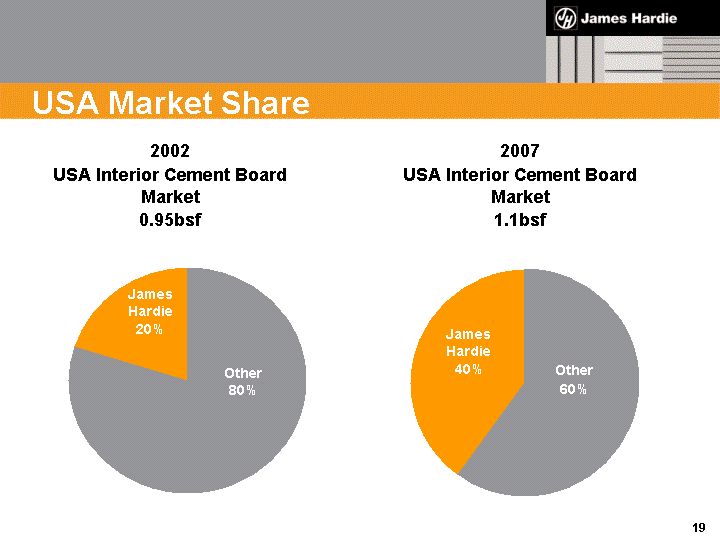 James Hardie

USA Market Share

2002
USA Interior Cement Board Market
0.95bsf

James Hardie
20%

Other
80%

2007
USA Interior Cement Board Market
1.1bsf

James Hardie
40%

Other
60%

19